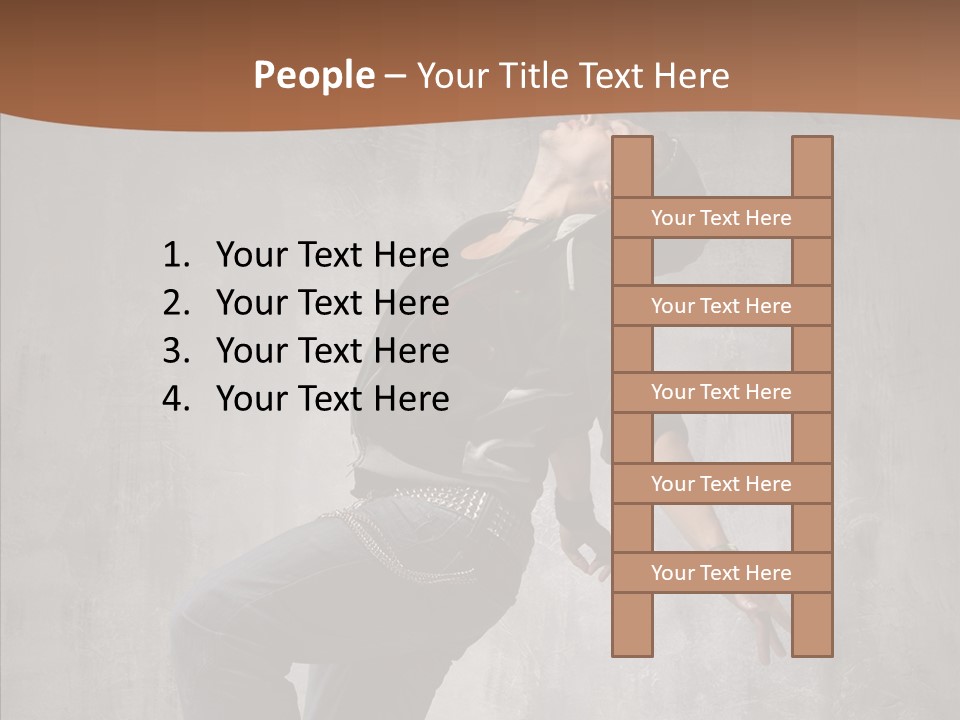 People – Your Title Text Here

1. Your Text Here
2. Your Text Here
3. Your Text Here
4. Your Text Here

Your Text Here

Your Text Here

Your Text Here

Your Text Here

Your Text Here